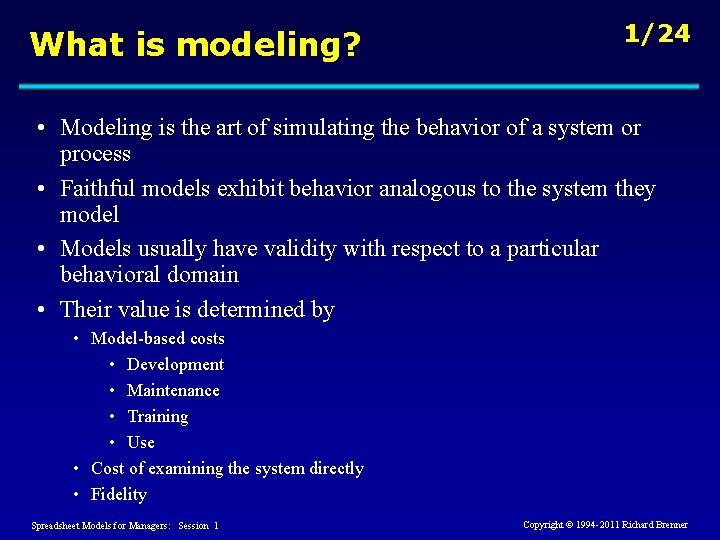 What is modeling?

1/24

• Modeling is the art of simulating the behavior of a system or process
• Faithful models exhibit behavior analogous to the system they model
• Models usually have validity with respect to a particular behavioral domain
• Their value is determined by
  • Model-based costs
    • Development
    • Maintenance
    • Training
    • Use
  • Cost of examining the system directly
  • Fidelity

Spreadsheet Models for Managers: Session 1

Copyright © 1994-2011 Richard Brenner